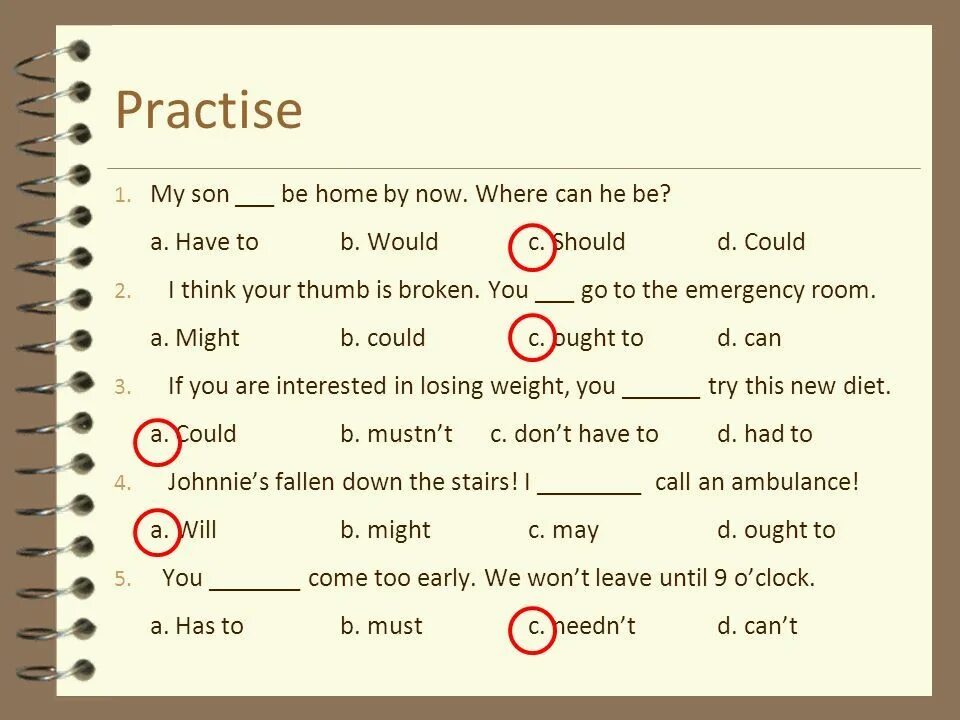 Practise

1. My son ___ be home by now. Where can he be?

a. Have to b. Would c. Should d. Could

2. I think your thumb is broken. You ___ go to the emergency room.

a. Might b. could c. ought to d. can

3. If you are interested in losing weight, you ______ try this new diet.

a. Could b. mustn't c. don't have to d. had to

4. Johnnie's fallen down the stairs! I ________ call an ambulance!

a. Will b. might c. may d. ought to

5. You _______ come too early. We won't leave until 9 o'clock.

a. Has to b. must c. needn't d. can't